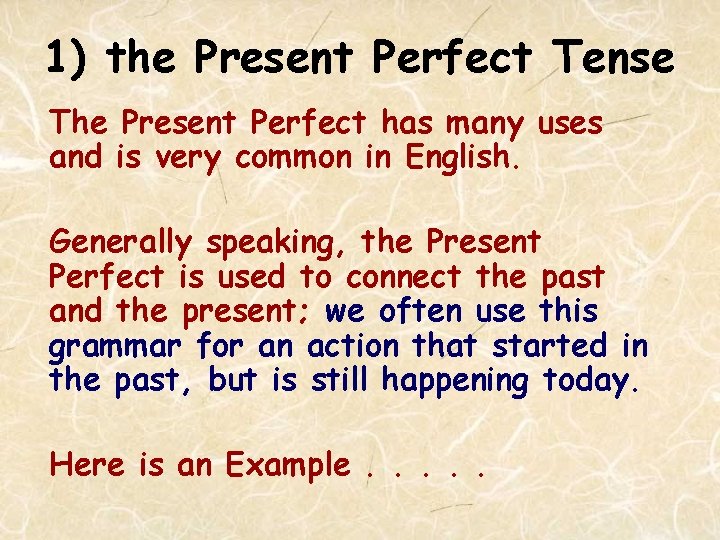 1) the Present Perfect Tense

The Present Perfect has many uses and is very common in English.

Generally speaking, the Present Perfect is used to connect the past and the present; we often use this grammar for an action that started in the past, but is still happening today.

Here is an Example . . . . .